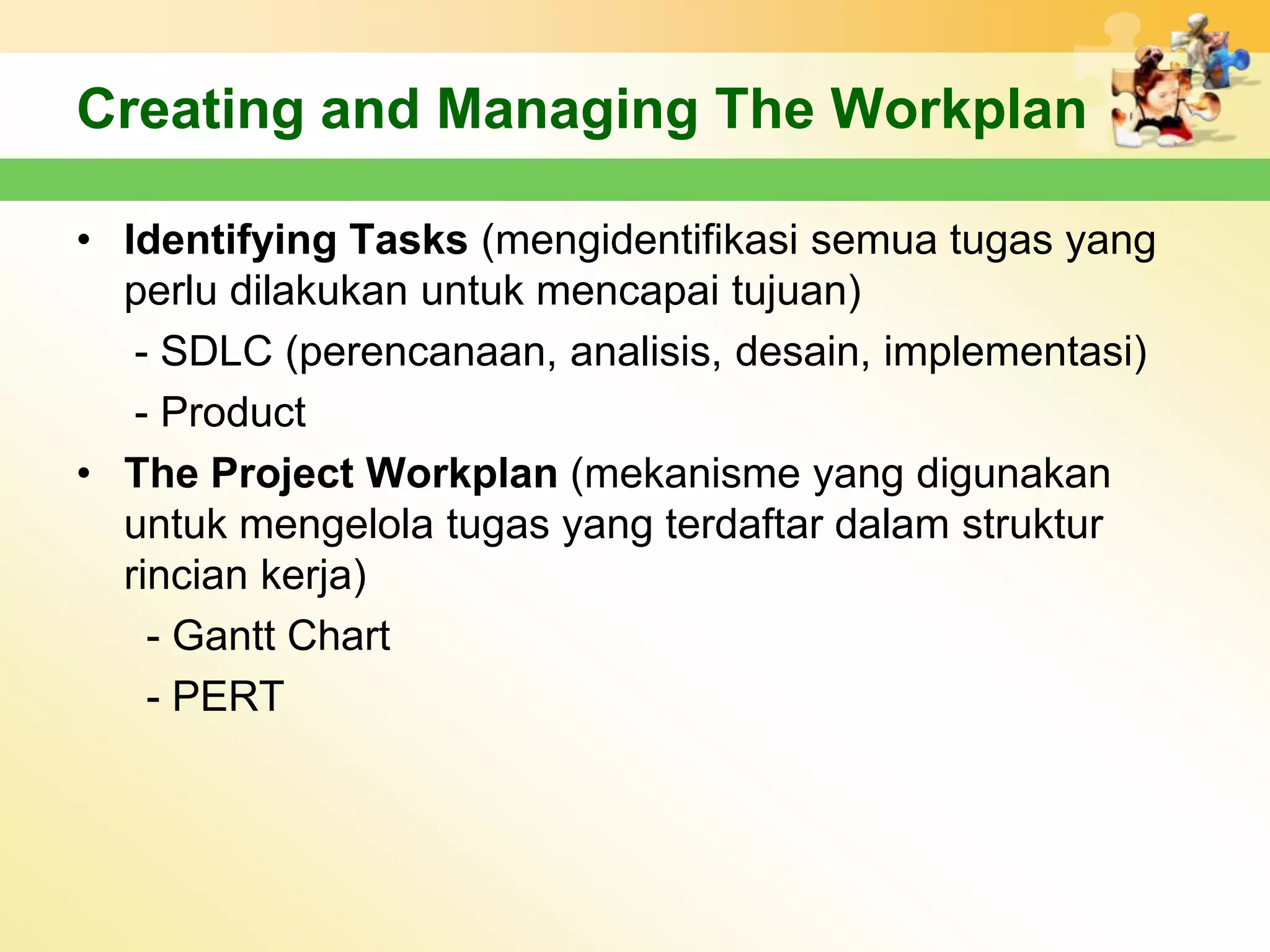 Creating and Managing The Workplan

• Identifying Tasks (mengidentifikasi semua tugas yang perlu dilakukan untuk mencapai tujuan)

- SDLC (perencanaan, analisis, desain, implementasi)

- Product

• The Project Workplan (mekanisme yang digunakan untuk mengelola tugas yang terdaftar dalam struktur rincian kerja)

- Gantt Chart

- PERT